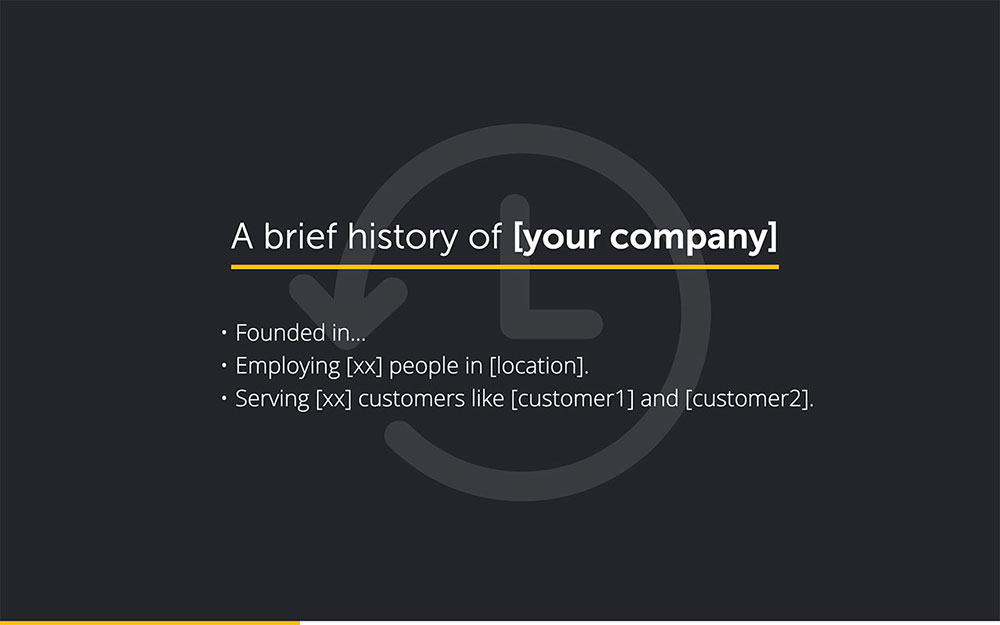 A brief history of [your company]

• Founded in...
• Employing [xx] people in [location].
• Serving [xx] customers like [customer1] and [customer2].